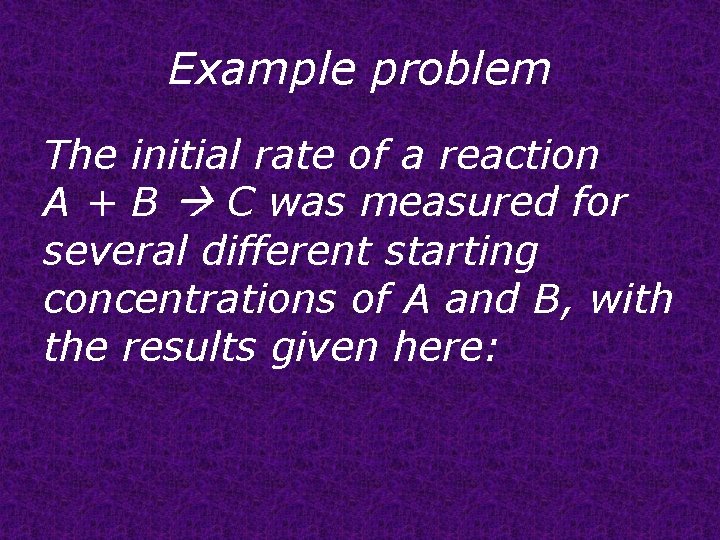 Example problem

The initial rate of a reaction $A + B \rightarrow C$ was measured for several different starting concentrations of A and B, with the results given here: